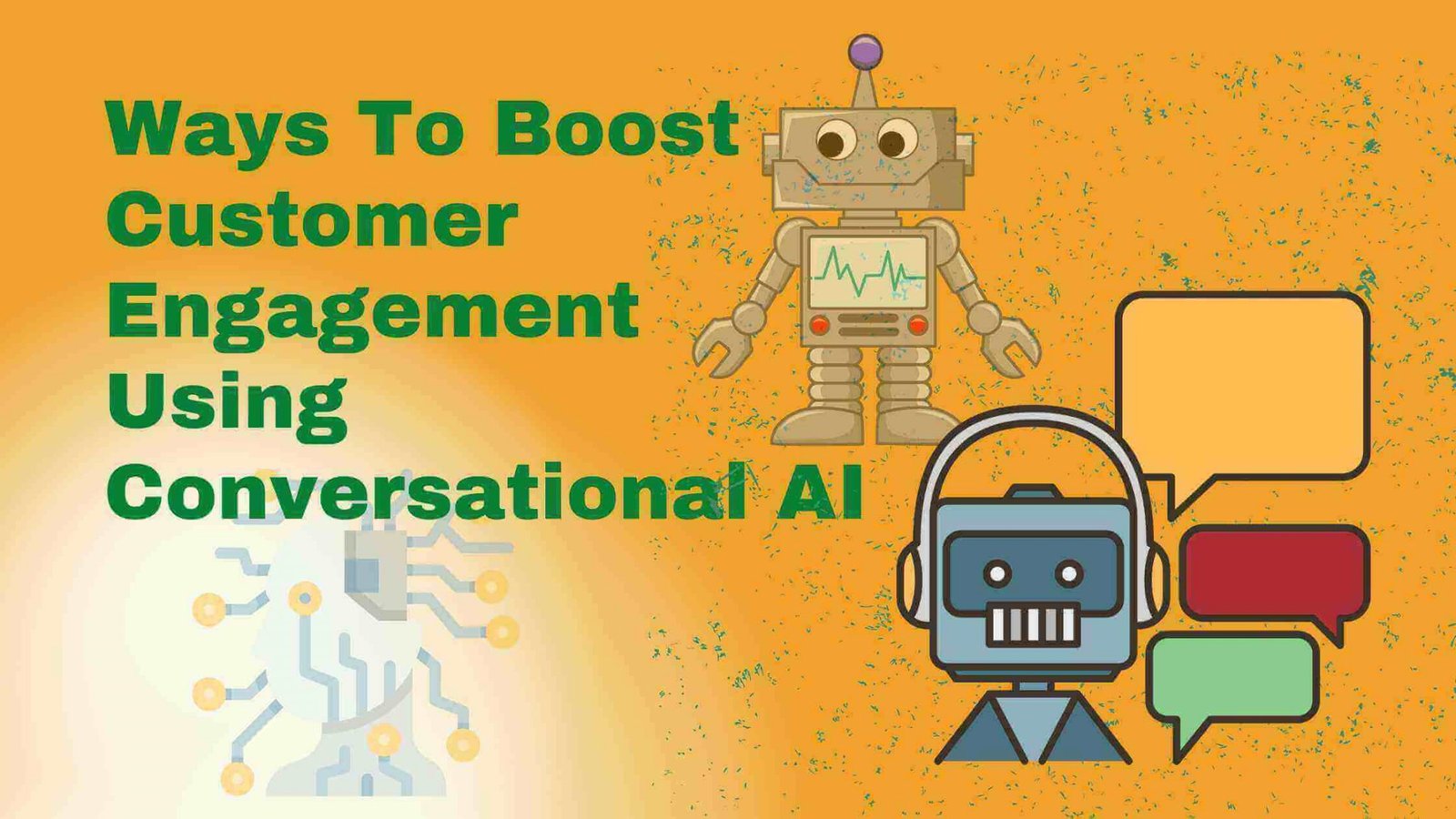 Ways To Boost Customer Engagement Using Conversational AI